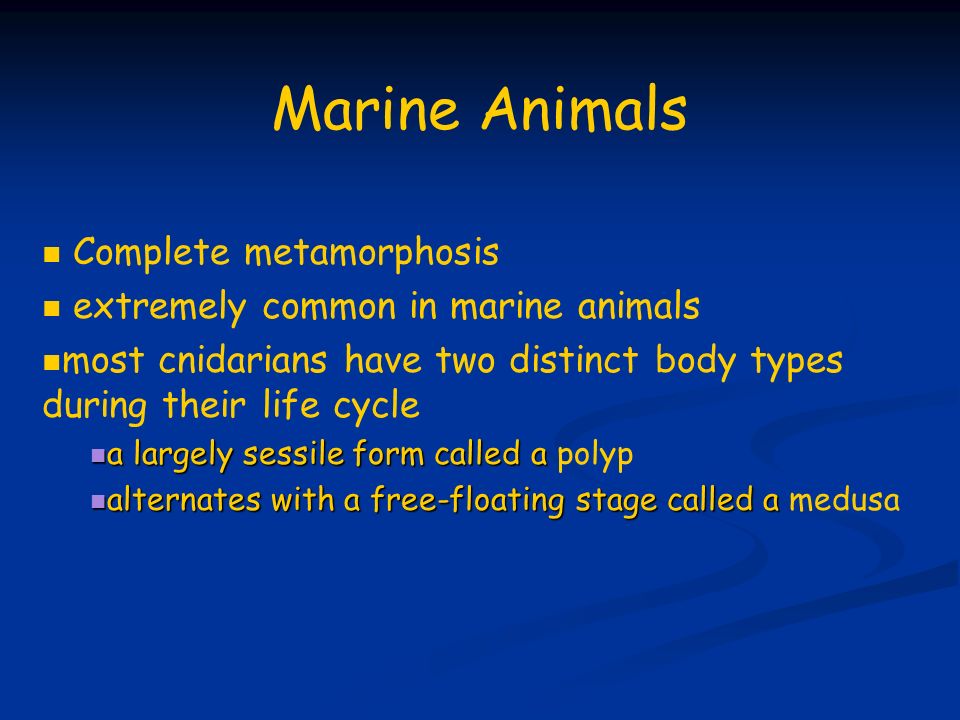 Marine Animals

Complete metamorphosis

extremely common in marine animals

most cnidarians have two distinct body types during their life cycle

a largely sessile form called a polyp

alternates with a free-floating stage called a medusa